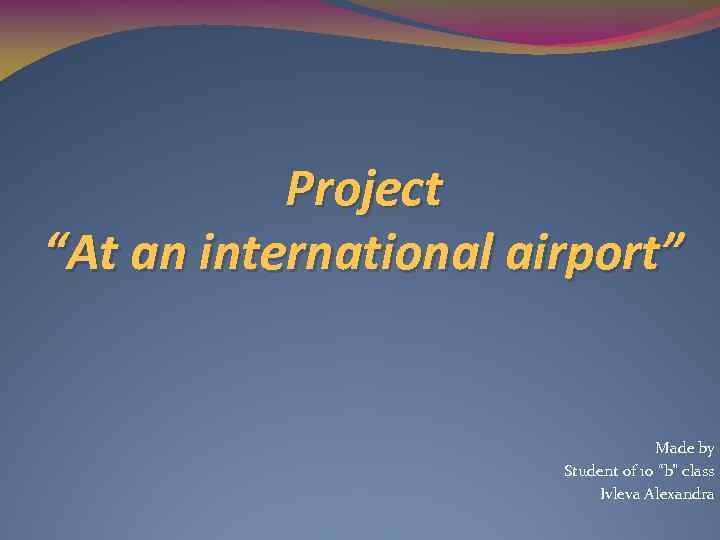 Project
“At an international airport”

Made by
Student of 10 "b" class
Ivleva Alexandra